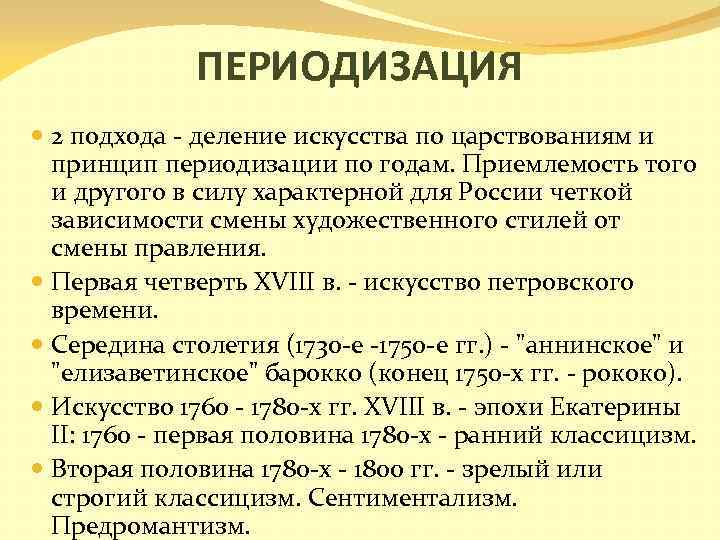 ПЕРИОДИЗАЦИЯ

2 подхода - деление искусства по царствованиям и принцип периодизации по годам. Приемлемость того и другого в силу характерной для России четкой зависимости смены художественного стилей от смены правления.

Первая четверть XVIII в. - искусство петровского времени.

Середина столетия (1730-е -1750-е гг.) - "аннинское" и "елизаветинское" барокко (конец 1750-х гг. - рококо).

Искусство 1760 - 1780-х гг. XVIII в. - эпохи Екатерины II: 1760 - первая половина 1780-х - ранний классицизм.

Вторая половина 1780-х - 1800 гг. - зрелый или строгий классицизм. Сентиментализм. Предромантизм.